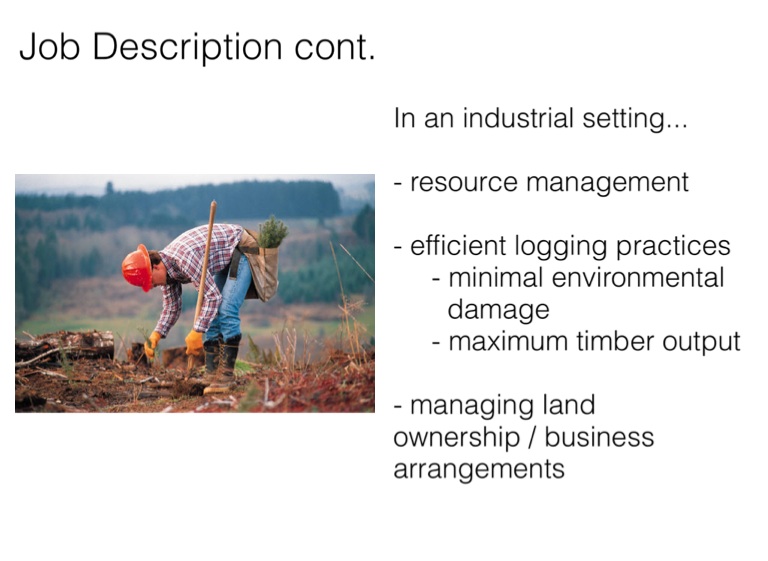 Job Description cont.

In an industrial setting...

- resource management

- efficient logging practices
  - minimal environmental damage
  - maximum timber output

- managing land ownership / business arrangements